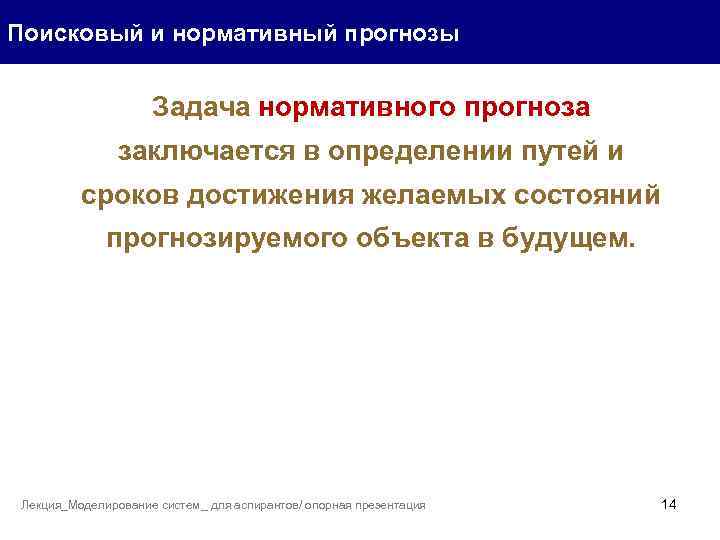 Поисковый и нормативный прогнозы

Задача нормативного прогноза заключается в определении путей и сроков достижения желаемых состояний прогнозируемого объекта в будущем.

Лекция_Моделирование систем _ для аспирантов/ опорная презентация

14